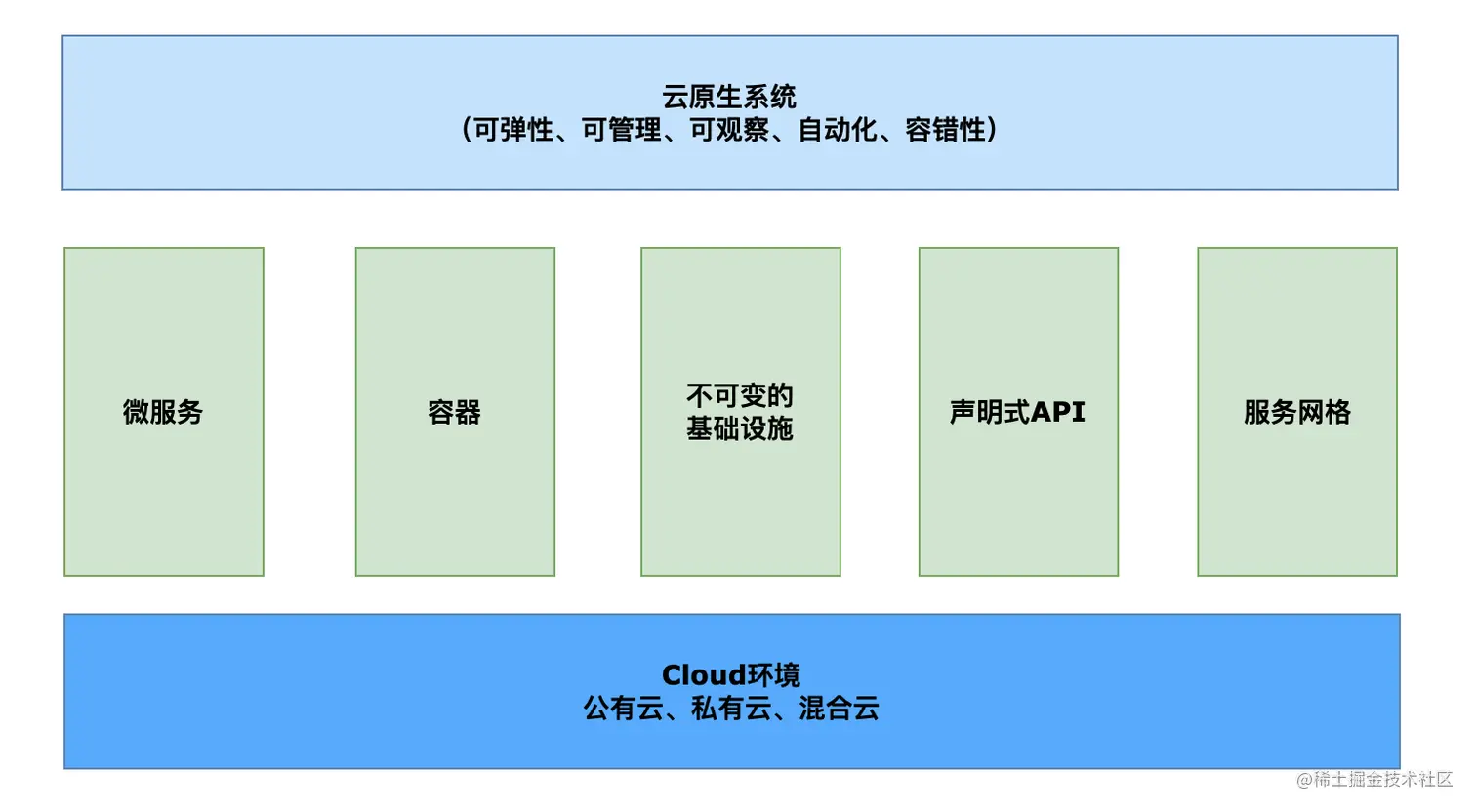 云原生系统
（可弹性、可管理、可观察、自动化、容错性）

微服务

容器

不可变的
基础设施

声明式API

服务网格

Cloud环境
公有云、私有云、混合云

@稀土掘金技术社区